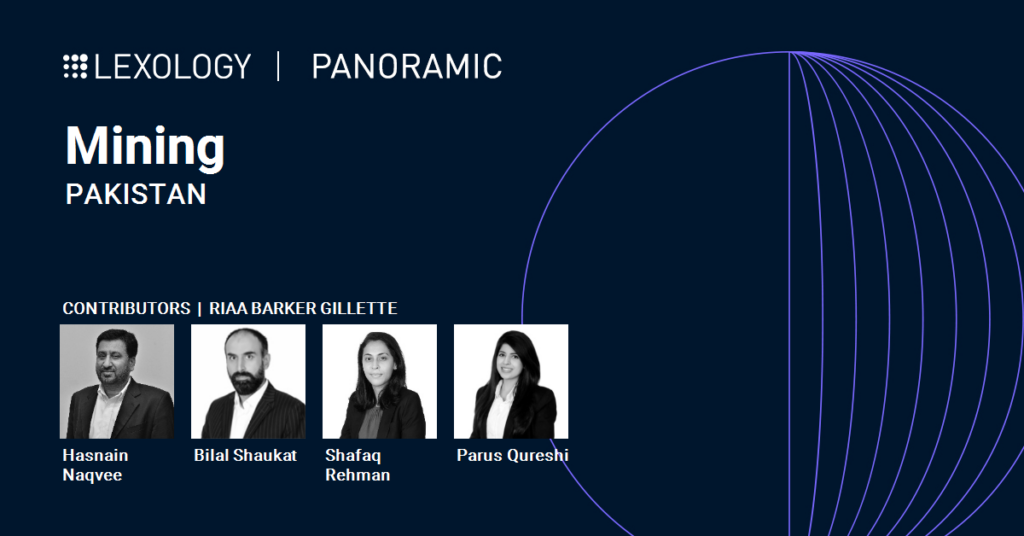 LEXOLOGY | PANORAMIC

Mining
PAKISTAN

CONTRIBUTORS | RIAA BARKER GILLETTE

Hasnain Naqvee

Bilal Shaukat

Shafaq Rehman

Parus Qureshi